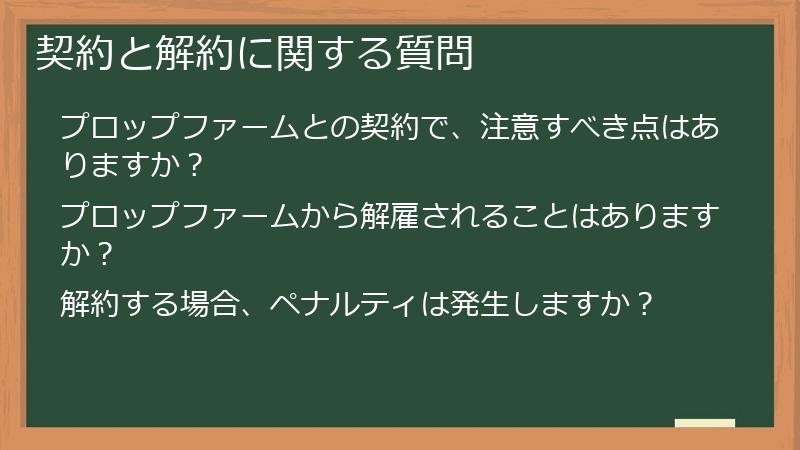 契約と解約に関する質問

プロップファームとの契約で、注意すべき点はありますか？

プロップファームから解雇されることはありますか？

解約する場合、ペナルティは発生しますか？